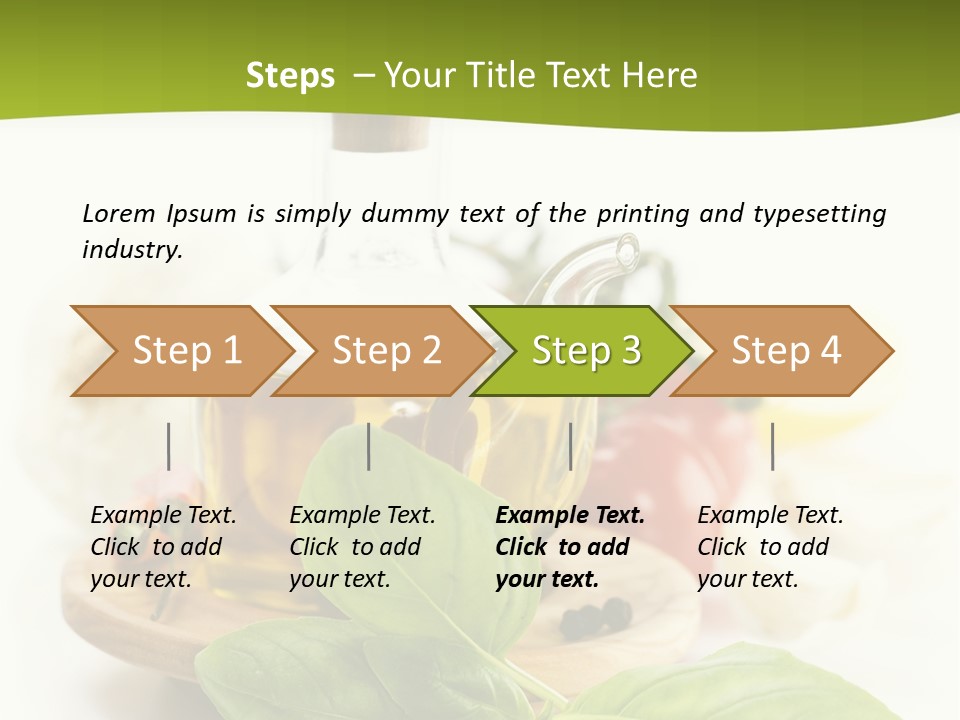 Steps – Your Title Text Here

Lorem Ipsum is simply dummy text of the printing and typesetting industry.

Step 1

Step 2

Step 3

Step 4

Example Text. Click to add your text.

Example Text. Click to add your text.

Example Text. Click to add your text.

Example Text. Click to add your text.